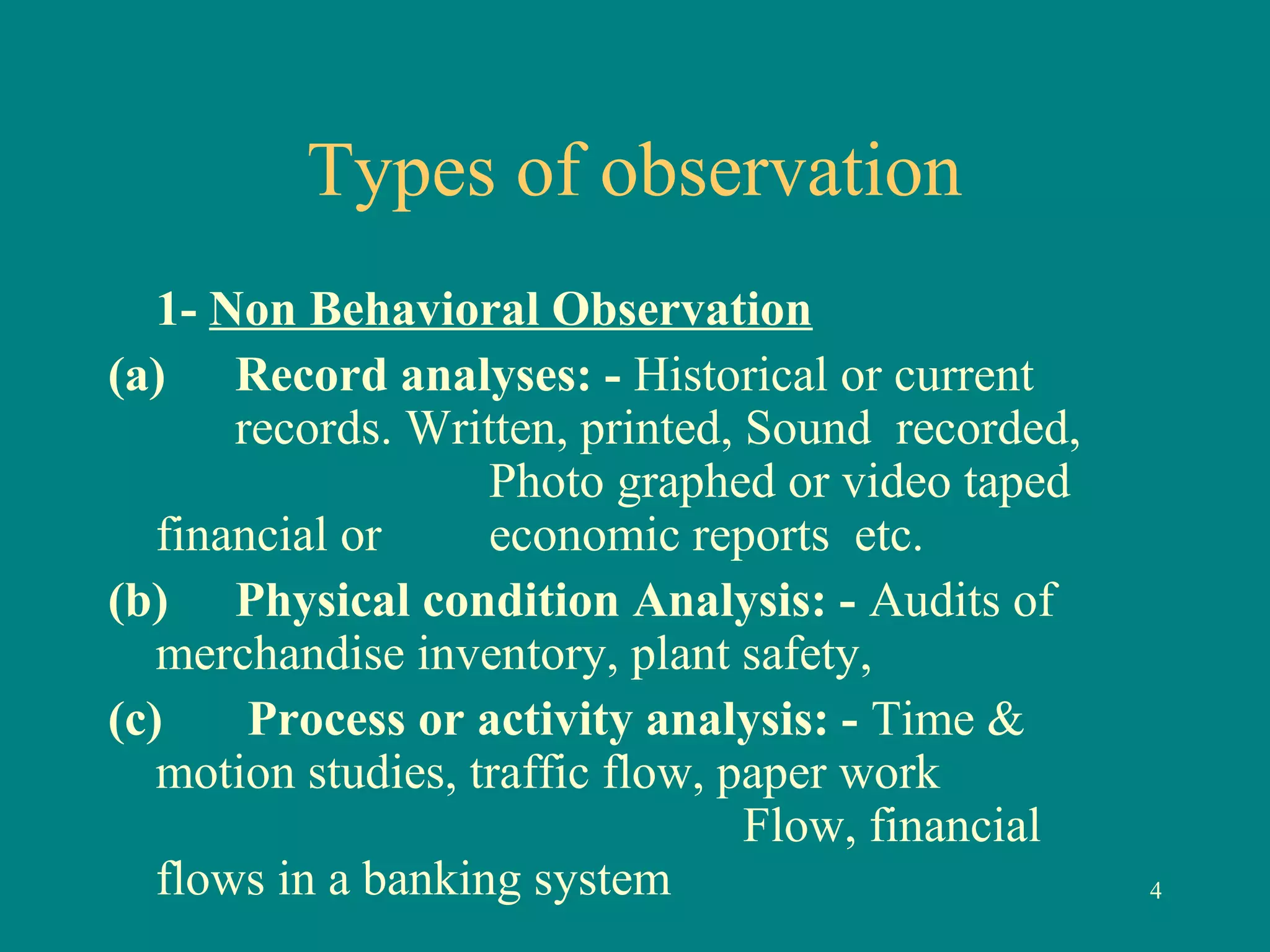 Types of observation

1- Non Behavioral Observation

(a) Record analyses: - Historical or current records. Written, printed, Sound recorded, Photo graphed or video taped financial or economic reports etc.

(b) Physical condition Analysis: - Audits of merchandise inventory, plant safety,

(c) Process or activity analysis: - Time & motion studies, traffic flow, paper work Flow, financial flows in a banking system

4